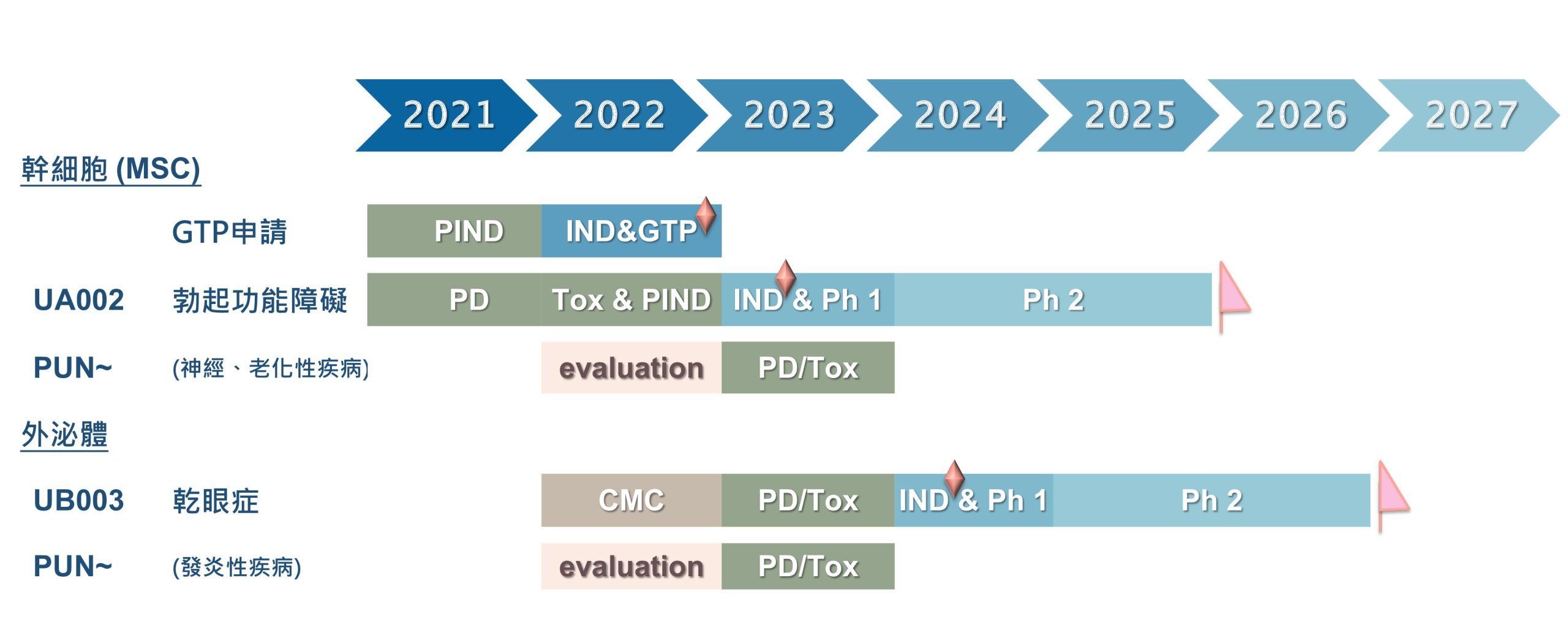 2021 2022 2023 2024 2025 2026 2027

幹細胞 (MSC)

GTP申請 PIND IND&GTP

UA002 勃起功能障礙 PD Tox & PIND IND & Ph 1 Ph 2

PUN~ (神經、老化性疾病) evaluation PD/Tox

外泌體

UB003 乾眼症 CMC PD/Tox IND & Ph 1 Ph 2

PUN~ (發炎性疾病) evaluation PD/Tox